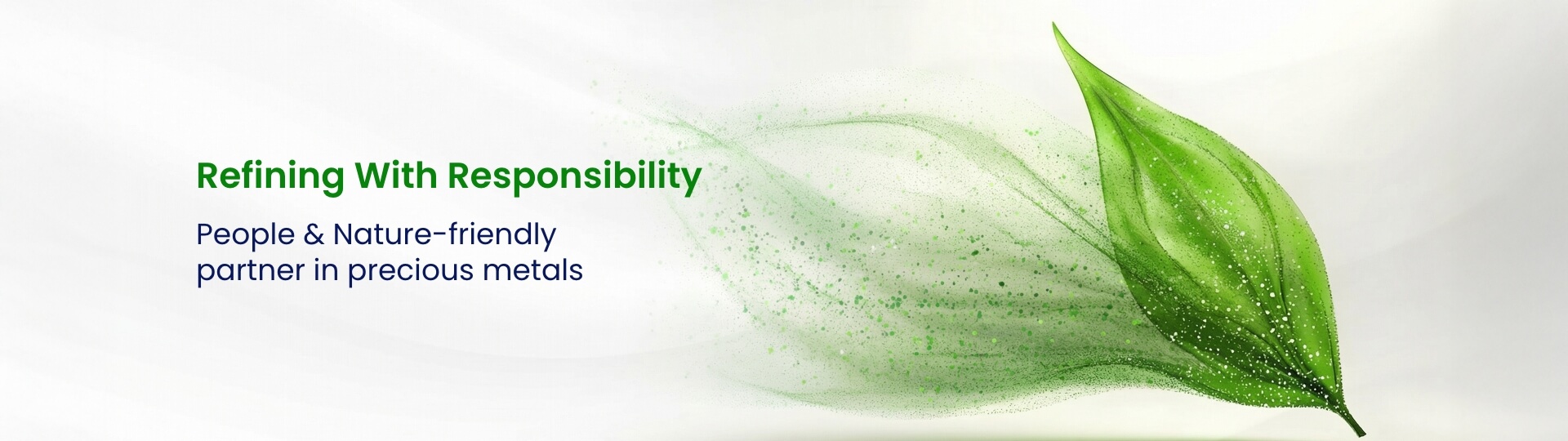 Refining With Responsibility

People & Nature-friendly partner in precious metals